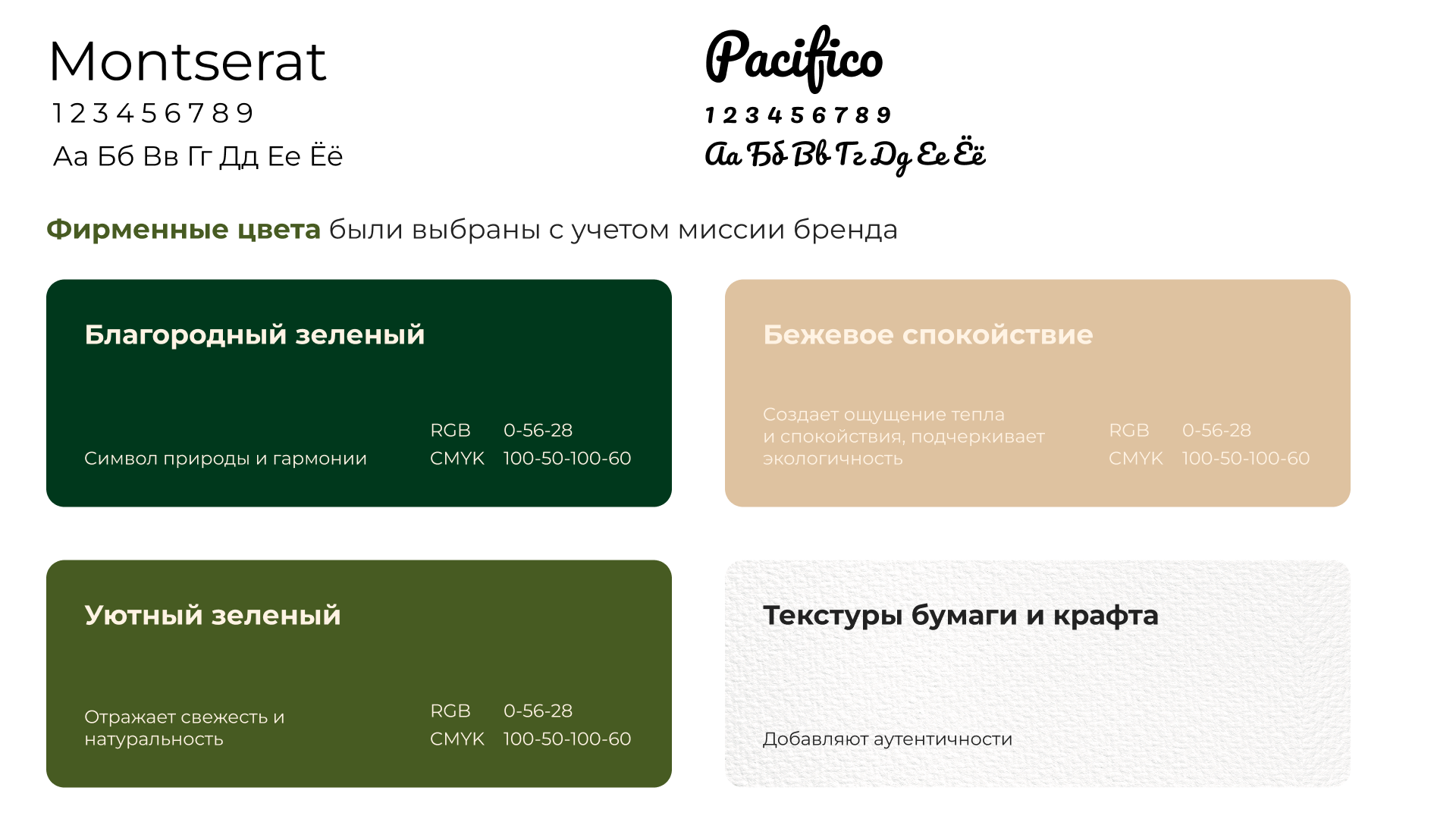 Montserat

1 2 3 4 5 6 7 8 9

Аа Бб Вв Гг Дд Ее Ёё

Pacifico

1 2 3 4 5 6 7 8 9

Аа Бб Вв Гг Дд Ее Ёё

Фирменные цвета были выбраны с учетом миссии бренда

Благородный зеленый

Символ природы и гармонии

RGB 0-56-28
CMYK 100-50-100-60

Бежевое спокойствие

Создает ощущение тепла и спокойствия, подчеркивает экологичность

RGB 0-56-28
CMYK 100-50-100-60

Уютный зеленый

Отражает свежесть и натуральность

RGB 0-56-28
CMYK 100-50-100-60

Текстуры бумаги и крафта

Добавляют аутентичности